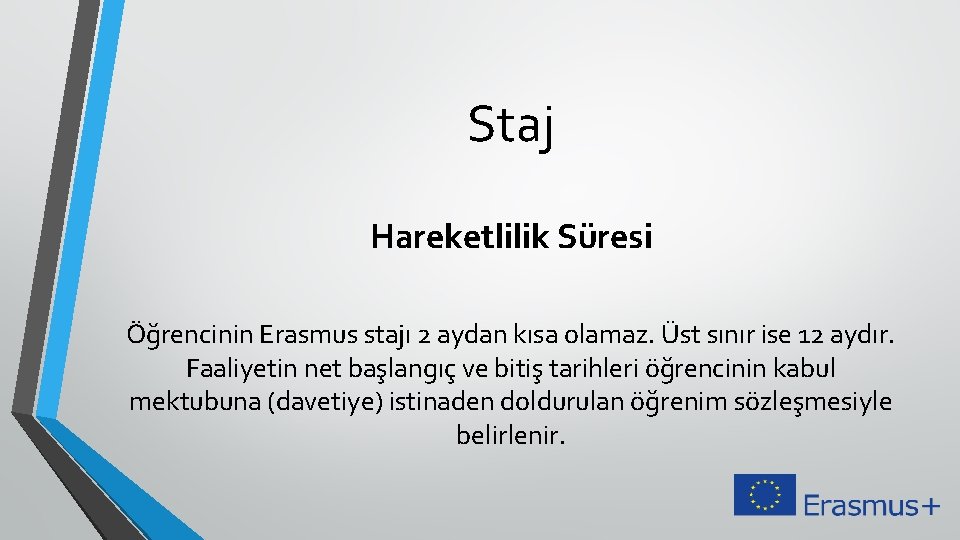 Staj

Hareketlilik Süresi

Öğrencinin Erasmus stajı 2 aydan kısa olamaz. Üst sınır ise 12 aydır. Faaliyetin net başlangıç ve bitiş tarihleri öğrencinin kabul mektubuna (davetiye) istinaden doldurulan öğrenim sözleşmesiyle belirlenir.

Erasmus+